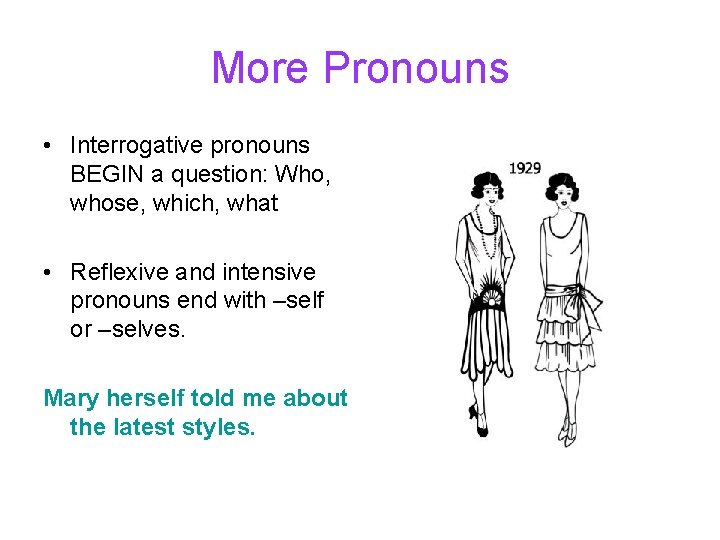 More Pronouns

• Interrogative pronouns BEGIN a question: Who, whose, which, what

• Reflexive and intensive pronouns end with –self or –selves.

Mary herself told me about the latest styles.

1929